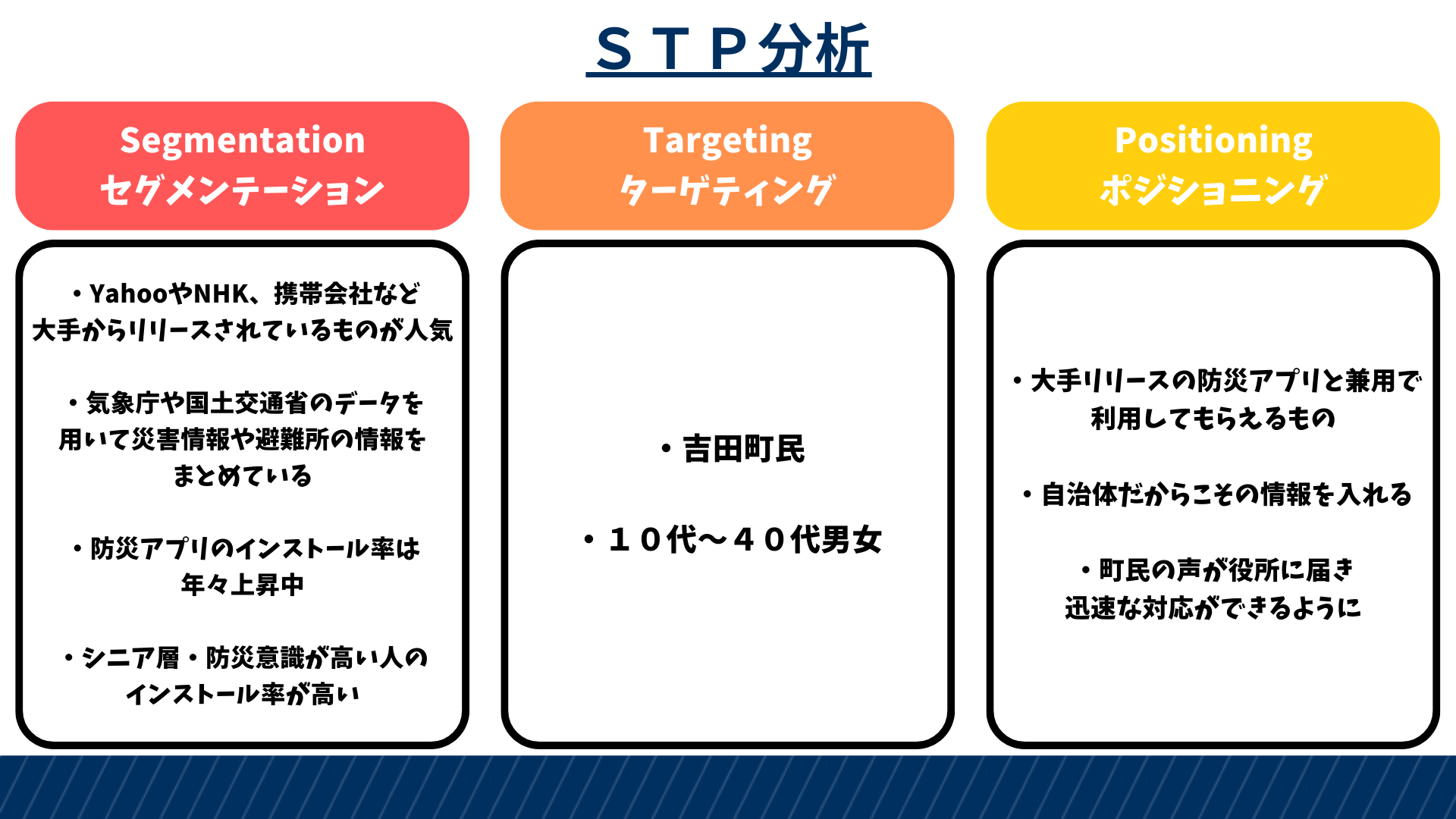 ＳＴＰ分析

Segmentation
セグメンテーション

・YahooやNHK、携帯会社など大手からリリースされているものが人気

・気象庁や国土交通省のデータを用いて災害情報や避難所の情報をまとめている

・防災アプリのインストール率は年々上昇中

・シニア層・防災意識が高い人のインストール率が高い

Targeting
ターゲティング

・吉田町民

・１０代～４０代男女

Positioning
ポジショニング

・大手リリースの防災アプリと兼用で利用してもらえるもの

・自治体だからこその情報を入れる

・町民の声が役所に届き迅速な対応ができるように